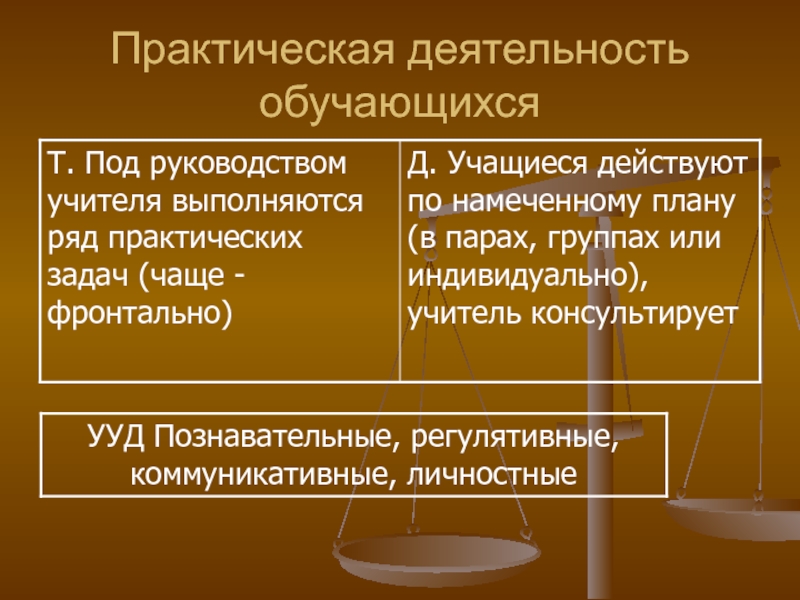 Практическая деятельность обучающихся

| Т. Под руководством учителя выполняются ряд практических задач (чаще - фронтально) | Д. Учащиеся действуют по намеченному плану (в парах, группах или индивидуально), учитель консультирует |
|---|---|

УУД Познавательные, регулятивные, коммуникативные, личностные